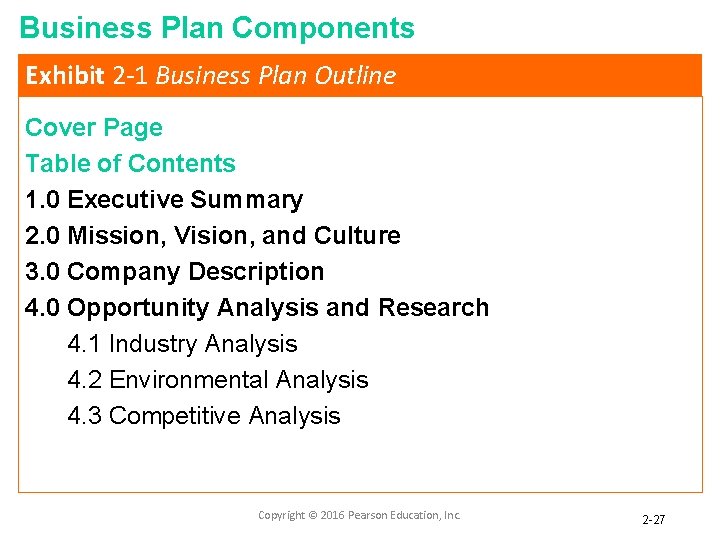 Business Plan Components

Exhibit 2-1 Business Plan Outline

Cover Page
Table of Contents
1.0 Executive Summary
2.0 Mission, Vision, and Culture
3.0 Company Description
4.0 Opportunity Analysis and Research
4.1 Industry Analysis
4.2 Environmental Analysis
4.3 Competitive Analysis

Copyright © 2016 Pearson Education, Inc.

2-27